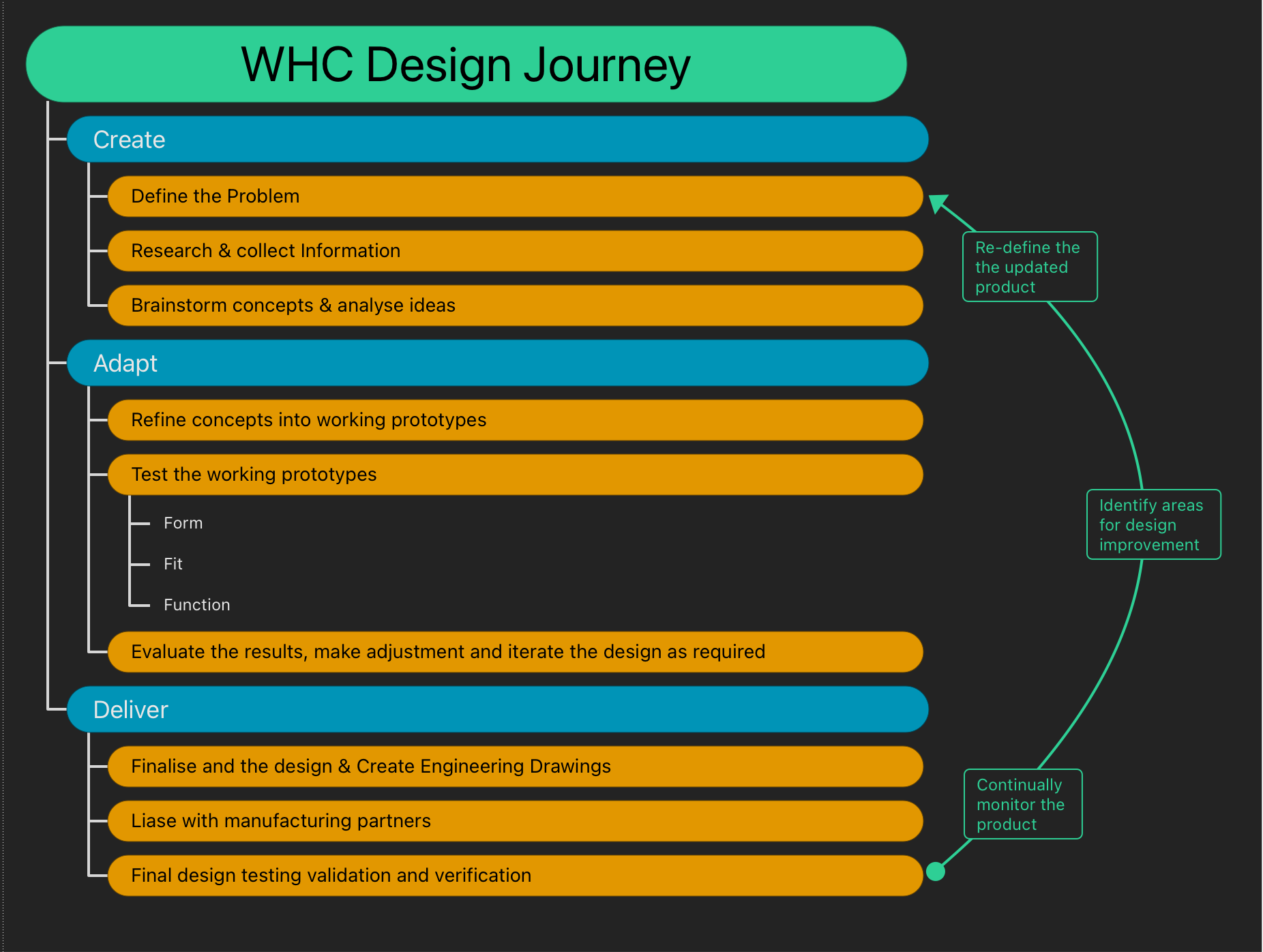 WHC Design Journey

Create

Define the Problem

Research & collect Information

Brainstorm concepts & analyse ideas

Adapt

Refine concepts into working prototypes

Test the working prototypes

Form

Fit

Function

Evaluate the results, make adjustment and iterate the design as required

Deliver

Finalise and the design & Create Engineering Drawings

Liase with manufacturing partners

Final design testing validation and verification

Re-define the the updated product

Identify areas for design improvement

Continually monitor the product